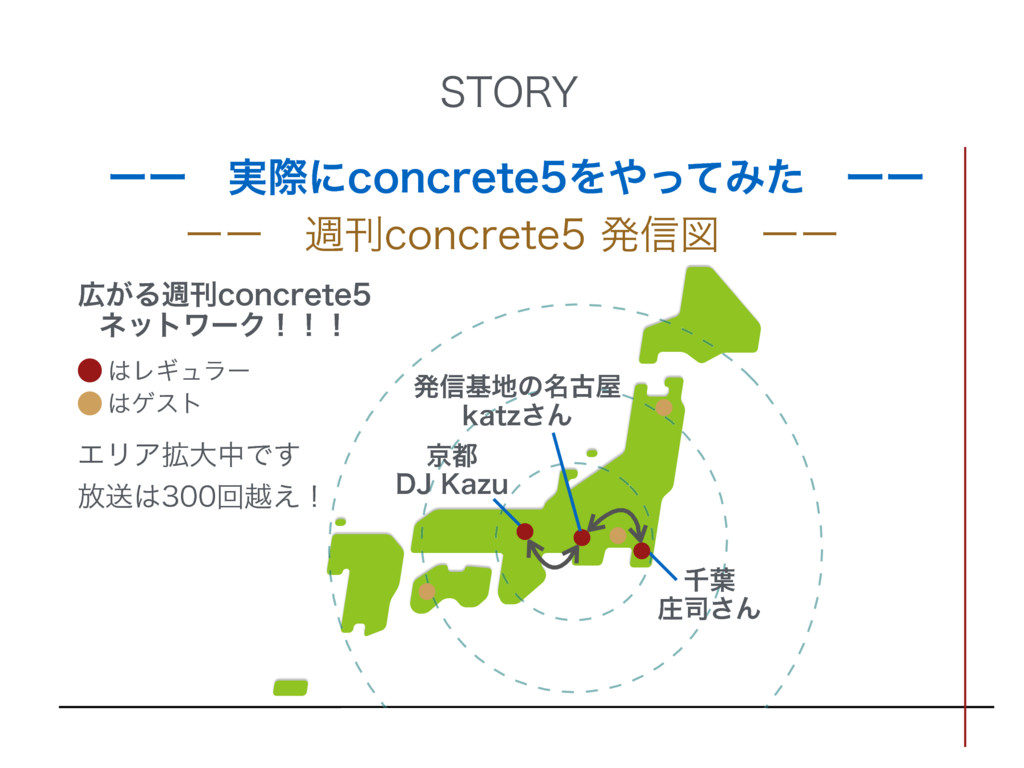 STORY

ーー　実際にconcrete5をやってみた　ーー

ーー　週刊concrete5 発信図　ーー

広がる週刊concrete5
ネットワーク！！！

はレギュラー
はゲスト

エリア拡大中です
放送は300回越え！

発信基地の名古屋
katzさん

京都
DJ Kazu

千葉
庄司さん